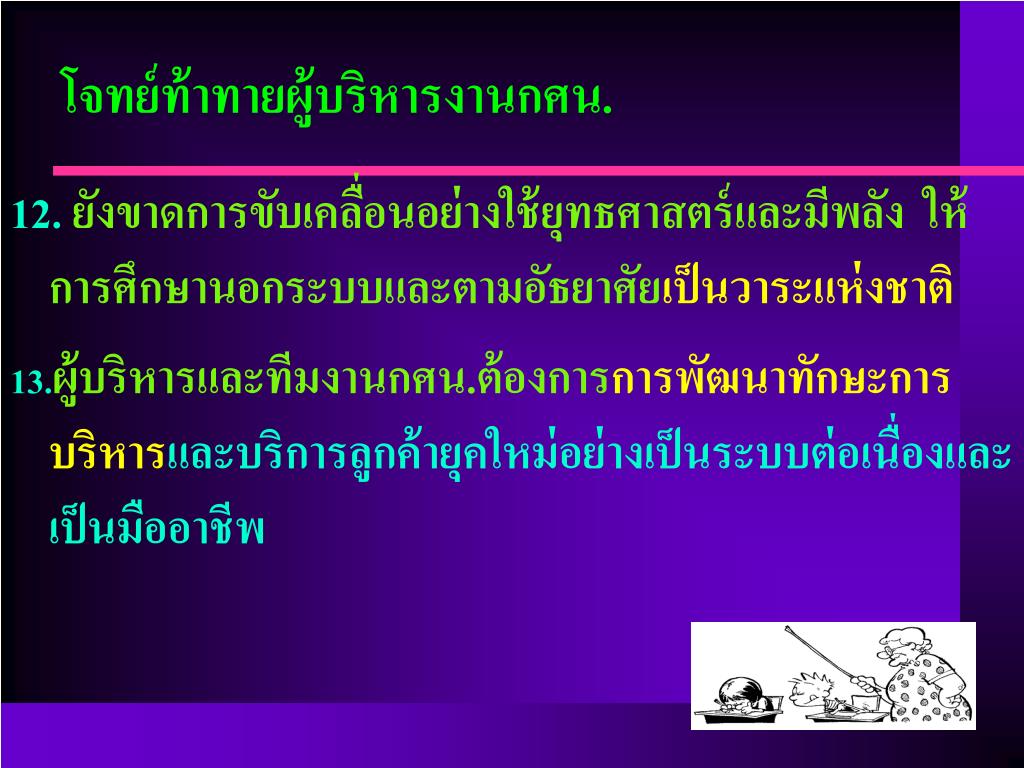 โจทย์ท้าทายผู้บริหารงานกศน.

12. ยังขาดการขับเคลื่อนอย่างใช้ยุทธศาสตร์และมีพลัง ให้การศึกษานอกระบบและตามอัธยาศัยเป็นวาระแห่งชาติ

13.ผู้บริหารและทีมงานกศน.ต้องการการพัฒนาทักษะการบริหารและบริการลูกค้ายุคใหม่อย่างเป็นระบบต่อเนื่องและเป็นมืออาชีพ